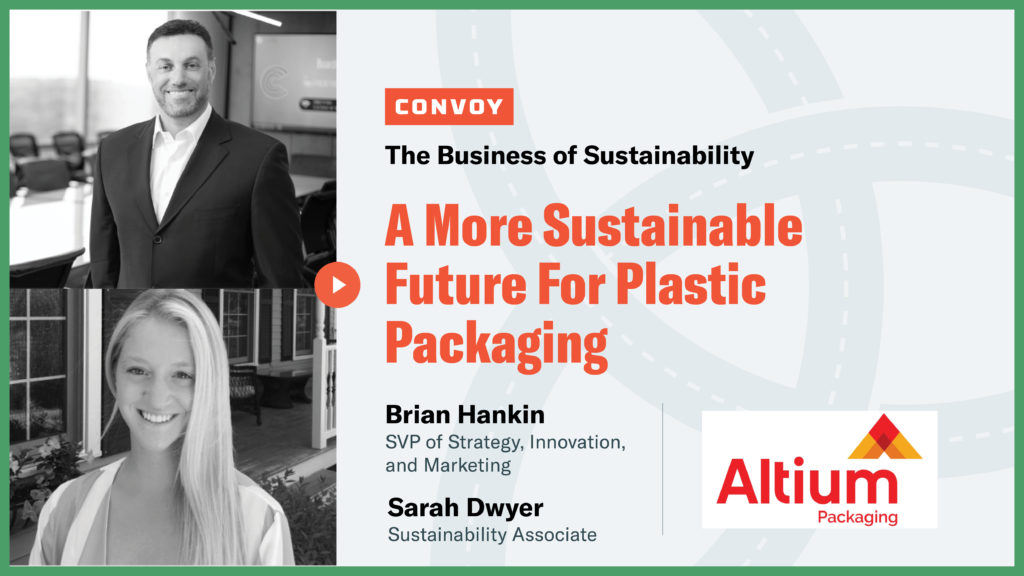 CONVOY

The Business of Sustainability

A More Sustainable Future For Plastic Packaging

Brian Hankin
SVP of Strategy, Innovation, and Marketing

Sarah Dwyer
Sustainability Associate

Altium
Packaging